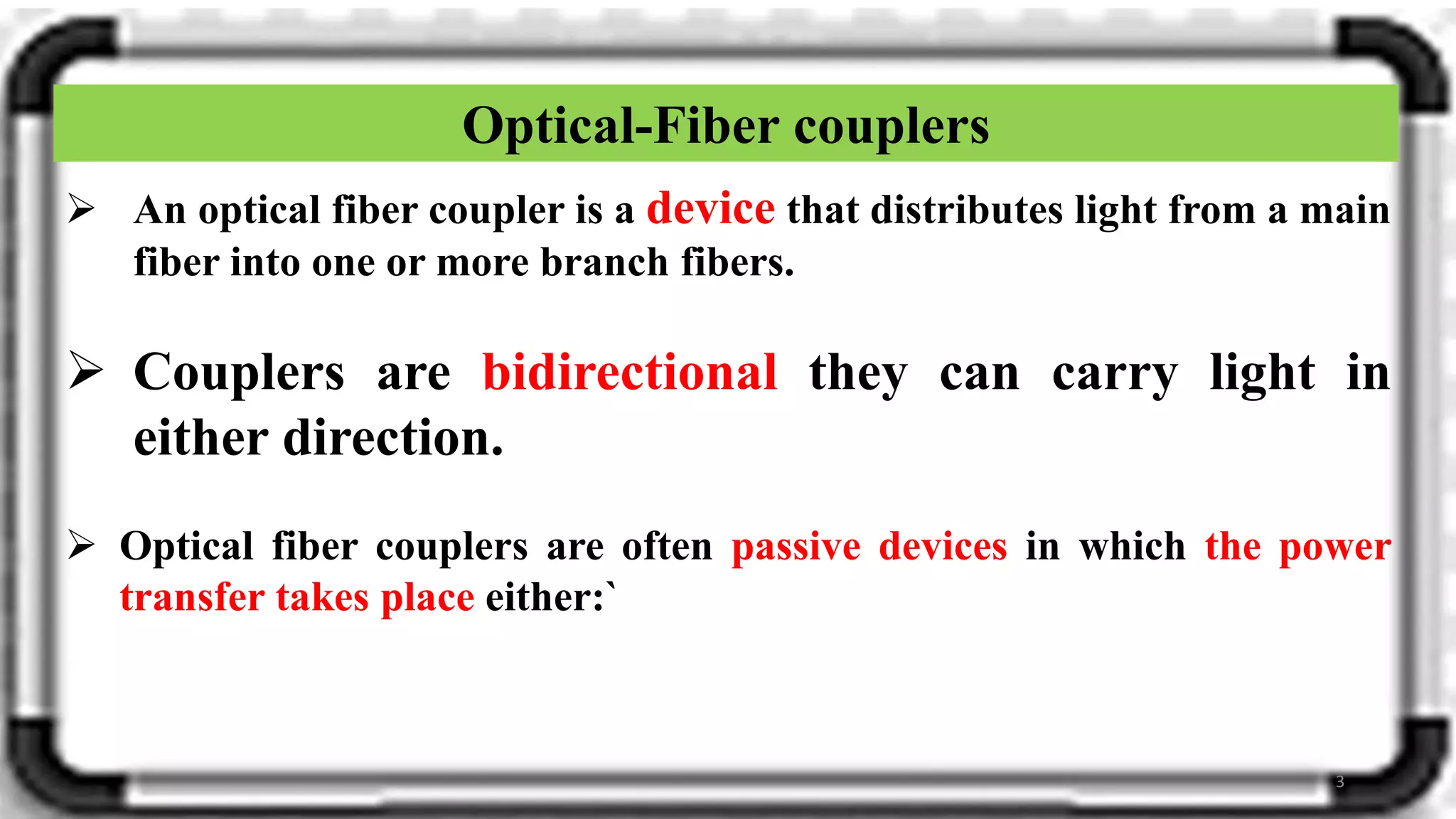 Optical-Fiber couplers

➢ An optical fiber coupler is a device that distributes light from a main fiber into one or more branch fibers.

➢ Couplers are bidirectional they can carry light in either direction.

➢ Optical fiber couplers are often passive devices in which the power transfer takes place either:`

3